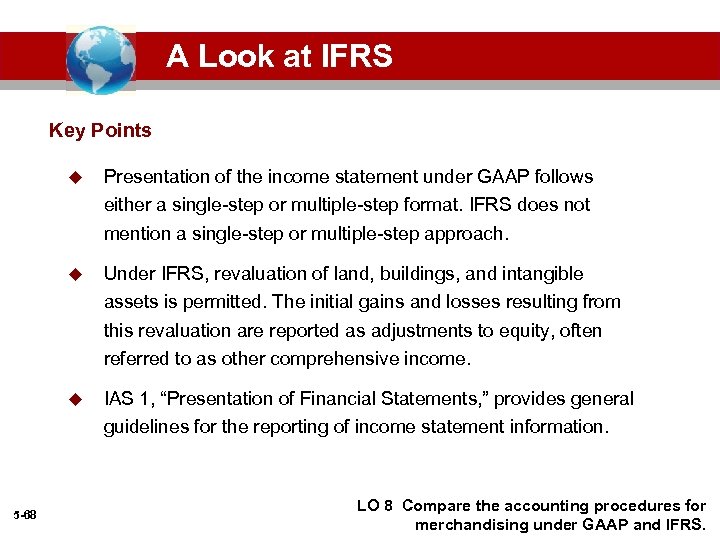 A Look at IFRS

Key Points

◆ Presentation of the income statement under GAAP follows either a single-step or multiple-step format. IFRS does not mention a single-step or multiple-step approach.

◆ Under IFRS, revaluation of land, buildings, and intangible assets is permitted. The initial gains and losses resulting from this revaluation are reported as adjustments to equity, often referred to as other comprehensive income.

◆ IAS 1, “Presentation of Financial Statements,” provides general guidelines for the reporting of income statement information.

5-68

LO 8 Compare the accounting procedures for merchandising under GAAP and IFRS.